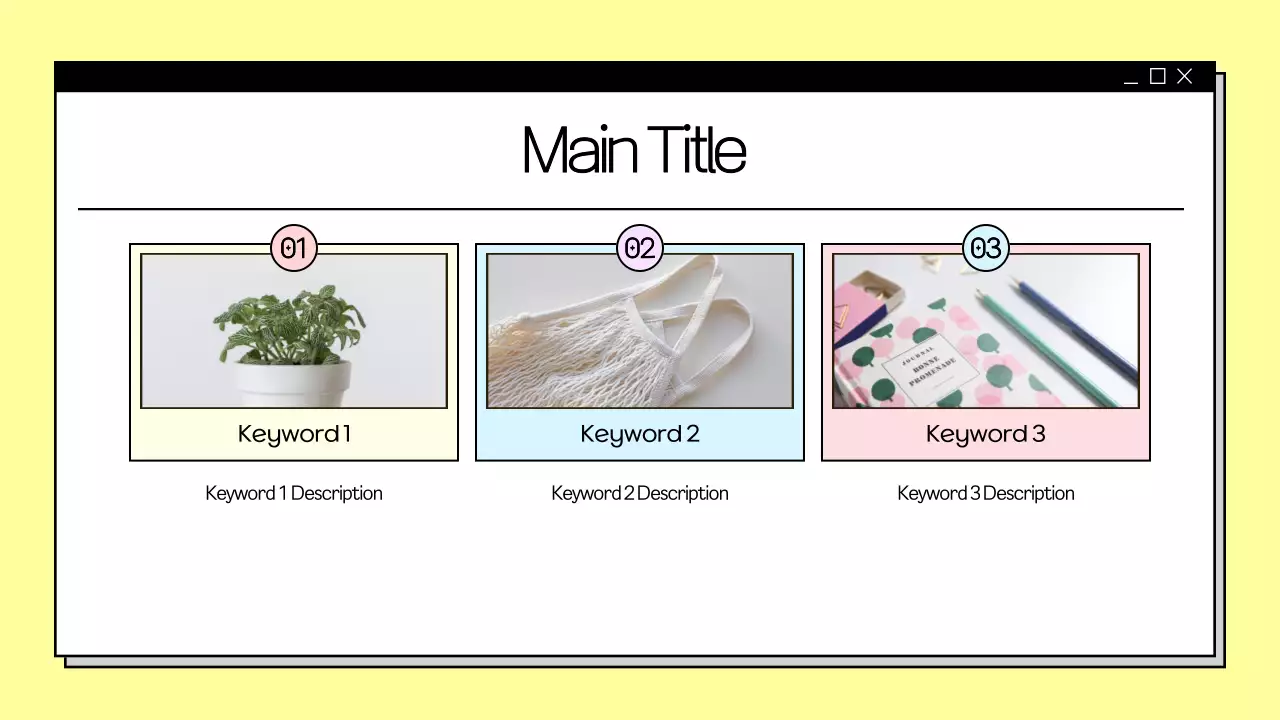 Main Title

01

Keyword 1

Keyword 1 Description

02

Keyword 2

Keyword 2 Description

03

JOURNAL BONNE PROMENADE

Keyword 3

Keyword 3 Description